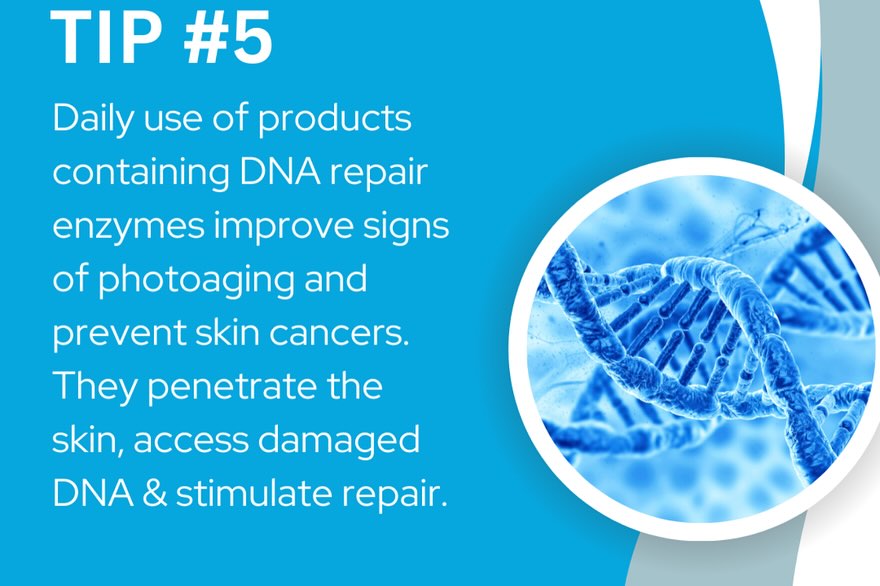 TIP #5

Daily use of products containing DNA repair enzymes improve signs of photoaging and prevent skin cancers. They penetrate the skin, access damaged DNA & stimulate repair.